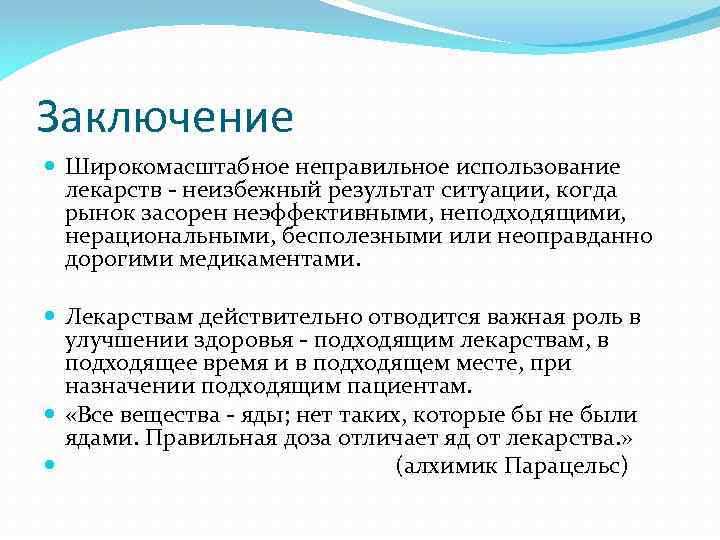 Заключение

Широкомасштабное неправильное использование лекарств - неизбежный результат ситуации, когда рынок засорен неэффективными, неподходящими, нерациональными, бесполезными или неоправданно дорогими медикаментами.

Лекарствам действительно отводится важная роль в улучшении здоровья - подходящим лекарствам, в подходящее время и в подходящем месте, при назначении подходящим пациентам.

«Все вещества - яды; нет таких, которые бы не были ядами. Правильная доза отличает яд от лекарства.»

(алхимик Парацельс)